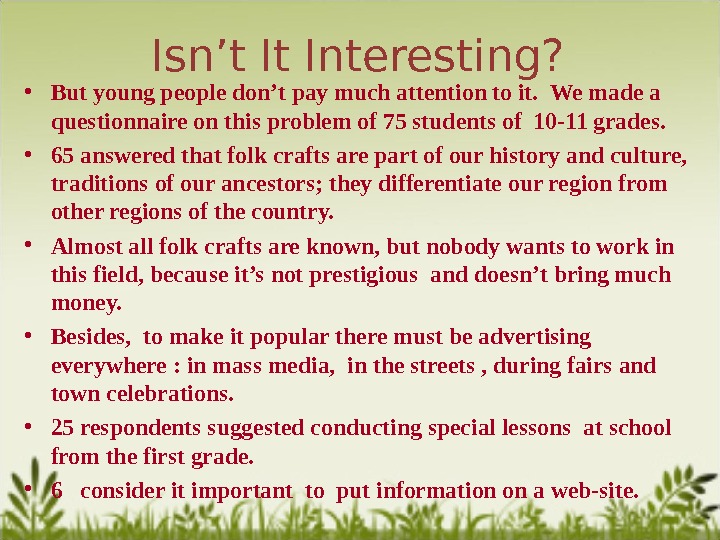 Isn’t It Interesting?

• But young people don’t pay much attention to it. We made a questionnaire on this problem of 75 students of 10-11 grades.

• 65 answered that folk crafts are part of our history and culture, traditions of our ancestors; they differentiate our region from other regions of the country.

• Almost all folk crafts are known, but nobody wants to work in this field, because it’s not prestigious and doesn’t bring much money.

• Besides, to make it popular there must be advertising everywhere : in mass media, in the streets , during fairs and town celebrations.

• 25 respondents suggested conducting special lessons at school from the first grade.

• 6 consider it important to put information on a web-site.